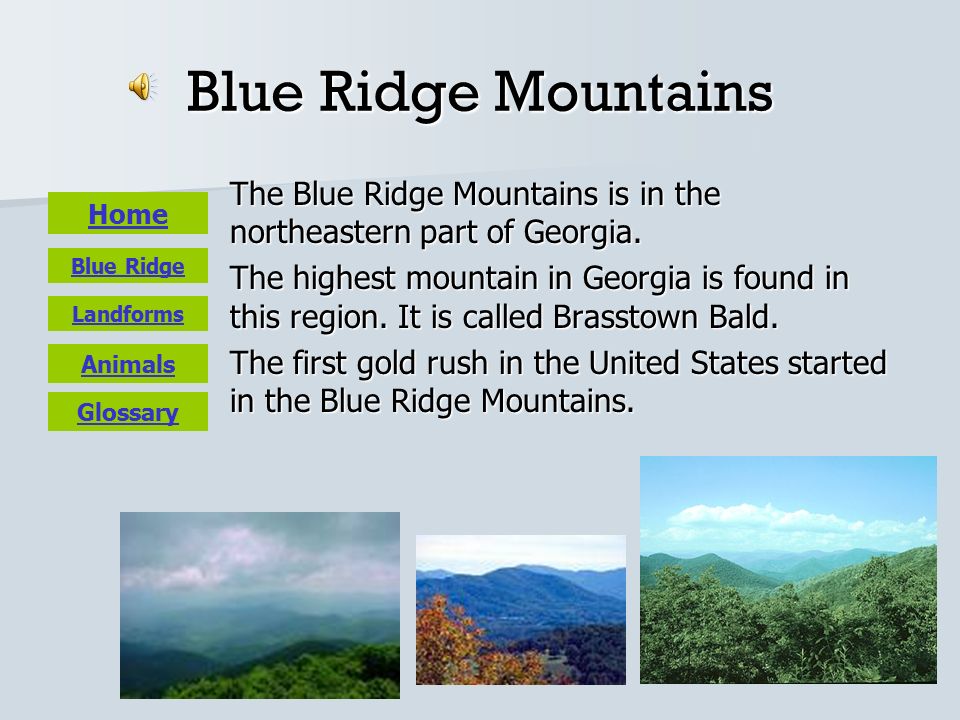 Blue Ridge Mountains

Home

Blue Ridge

Landforms

Animals

Glossary

The Blue Ridge Mountains is in the northeastern part of Georgia.

The highest mountain in Georgia is found in this region. It is called Brasstown Bald.

The first gold rush in the United States started in the Blue Ridge Mountains.